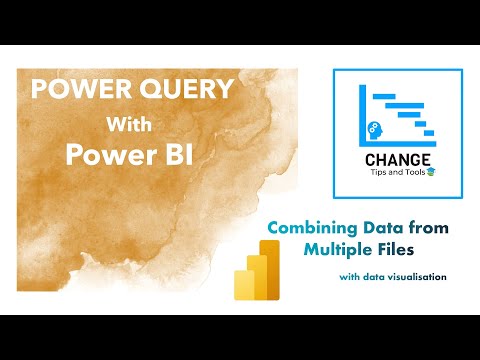 POWER QUERY

With

Power BI

CHANGE

Tips and Tools

Combining Data from Multiple Files

with data visualisation